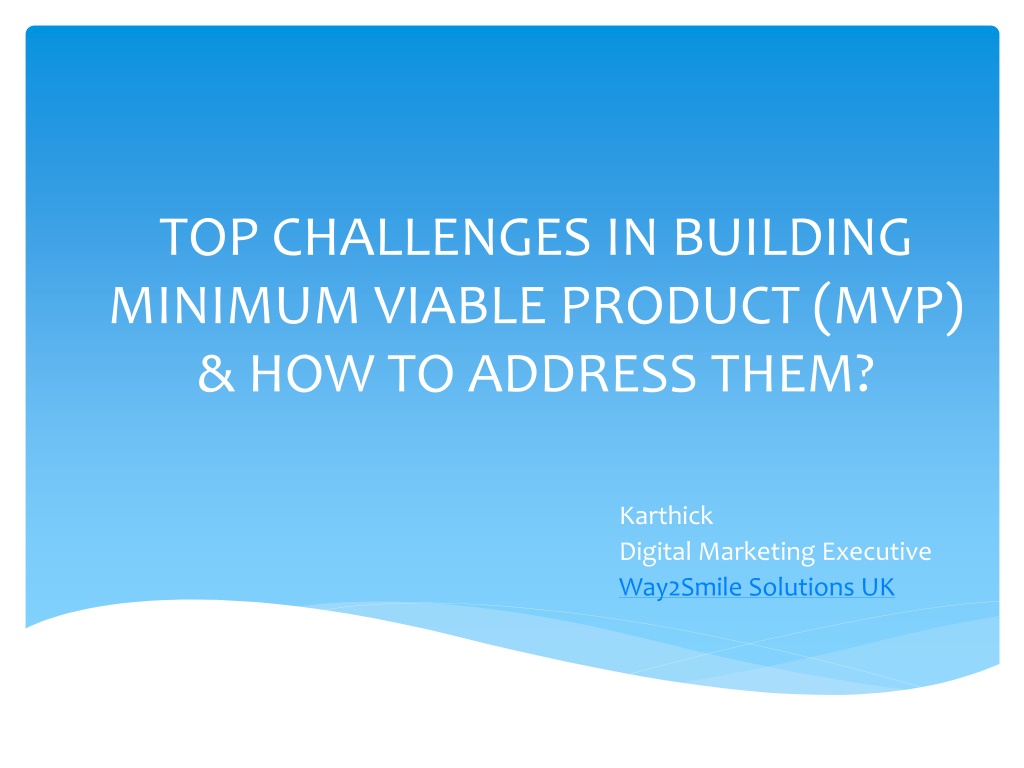 TOP CHALLENGES IN BUILDING MINIMUM VIABLE PRODUCT (MVP) & HOW TO ADDRESS THEM?

Karthick
Digital Marketing Executive
Way2Smile Solutions UK